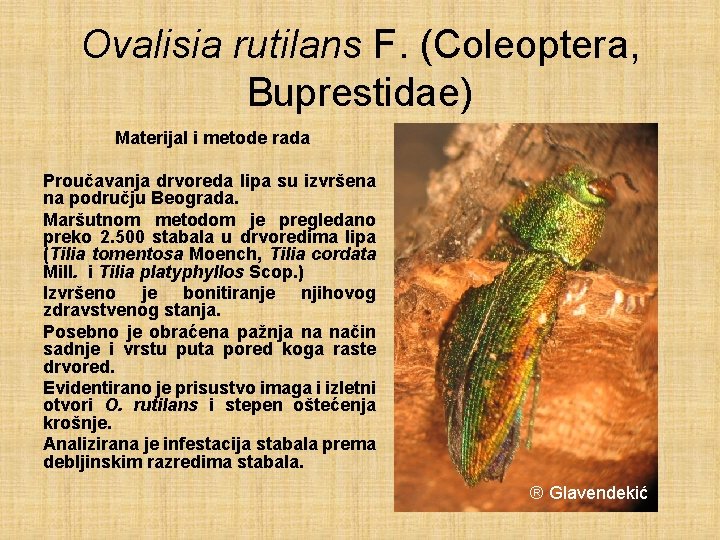 Ovalisia rutilans F. (Coleoptera, Buprestidae)

Materijal i metode rada

Proučavanja drvoreda lipa su izvršena na području Beograda.

Maršutnom metodom je pregledano preko 2.500 stabala u drvoredima lipa (Tilia tomentosa Moench, Tilia cordata Mill. i Tilia platyphyllos Scop.)

Izvršeno je bonitiranje njihovog zdravstvenog stanja.

Posebno je obraćena pažnja na način sadnje i vrstu puta pored koga raste drvored.

Evidentirano je prisustvo imaga i izletni otvori O. rutilans i stepen oštećenja krošnje.

Analizirana je infestacija stabala prema debljinskim razredima stabala.

® Glavendekić